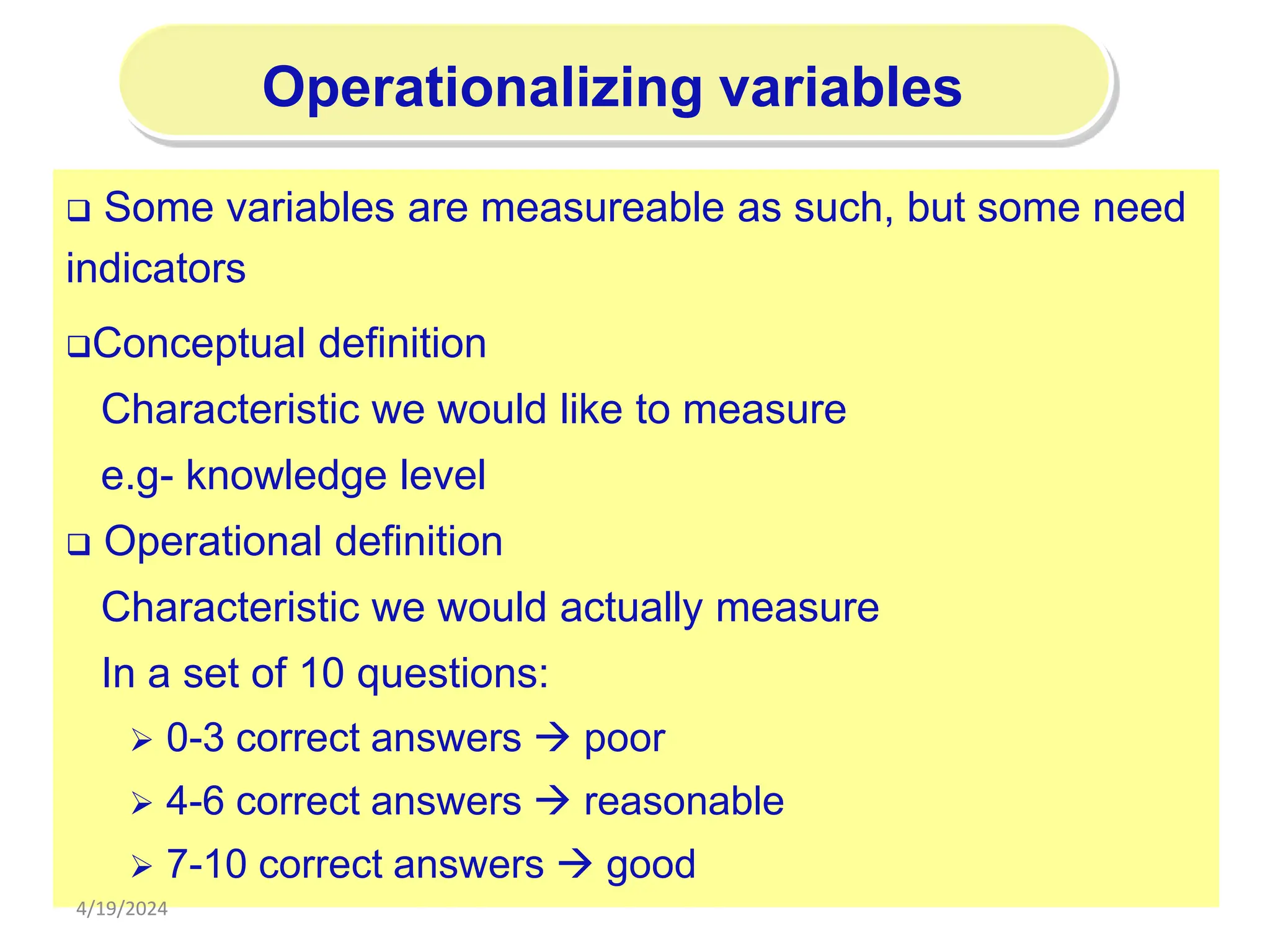 Operationalizing variables

❑ Some variables are measureable as such, but some need indicators

❑Conceptual definition

Characteristic we would like to measure

e.g- knowledge level

❑ Operational definition

Characteristic we would actually measure

In a set of 10 questions:

➢ 0-3 correct answers → poor

➢ 4-6 correct answers → reasonable

➢ 7-10 correct answers → good

4/19/2024